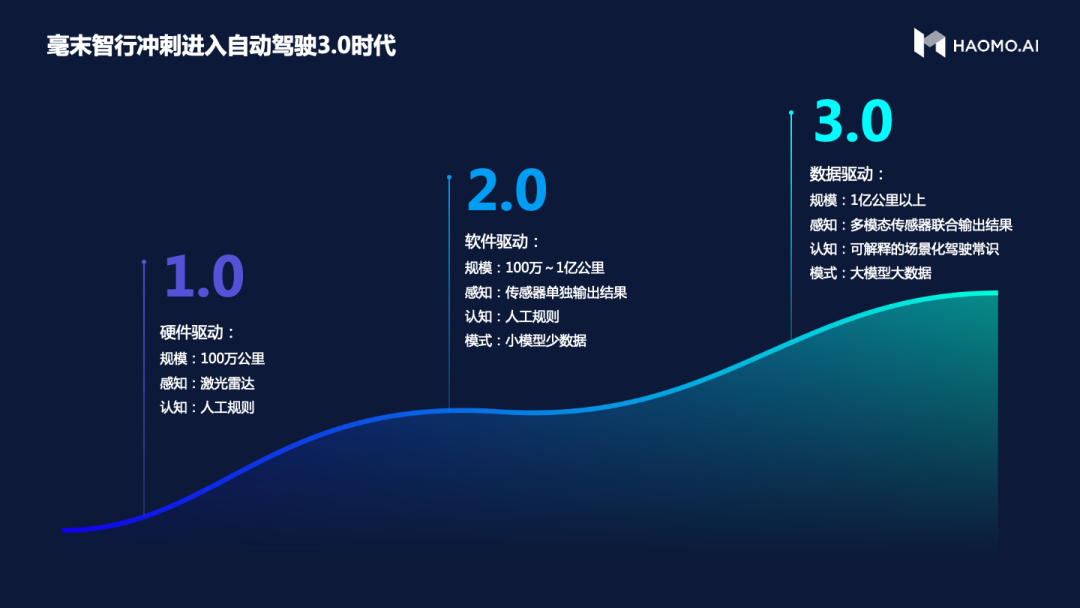 毫末智行冲刺进入自动驾驶3.0时代

HAOMO.AI

1.0

硬件驱动：
规模：100万公里
感知：激光雷达
认知：人工规则

2.0

软件驱动：
规模：100万～1亿公里
感知：传感器单独输出结果
认知：人工规则
模式：小模型少数据

3.0

数据驱动：
规模：1亿公里以上
感知：多模态传感器联合输出结果
认知：可解释的场景化驾驶常识
模式：大模型大数据